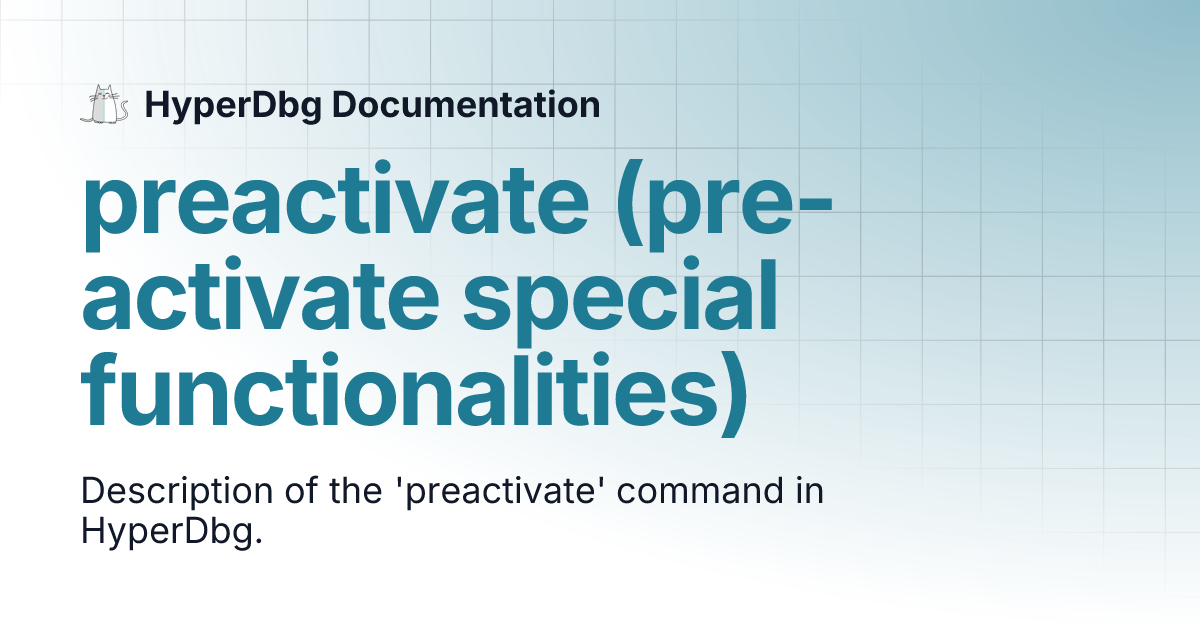 HyperDbg Documentation

preactivate (pre-activate special functionalities)

Description of the 'preactivate' command in HyperDbg.